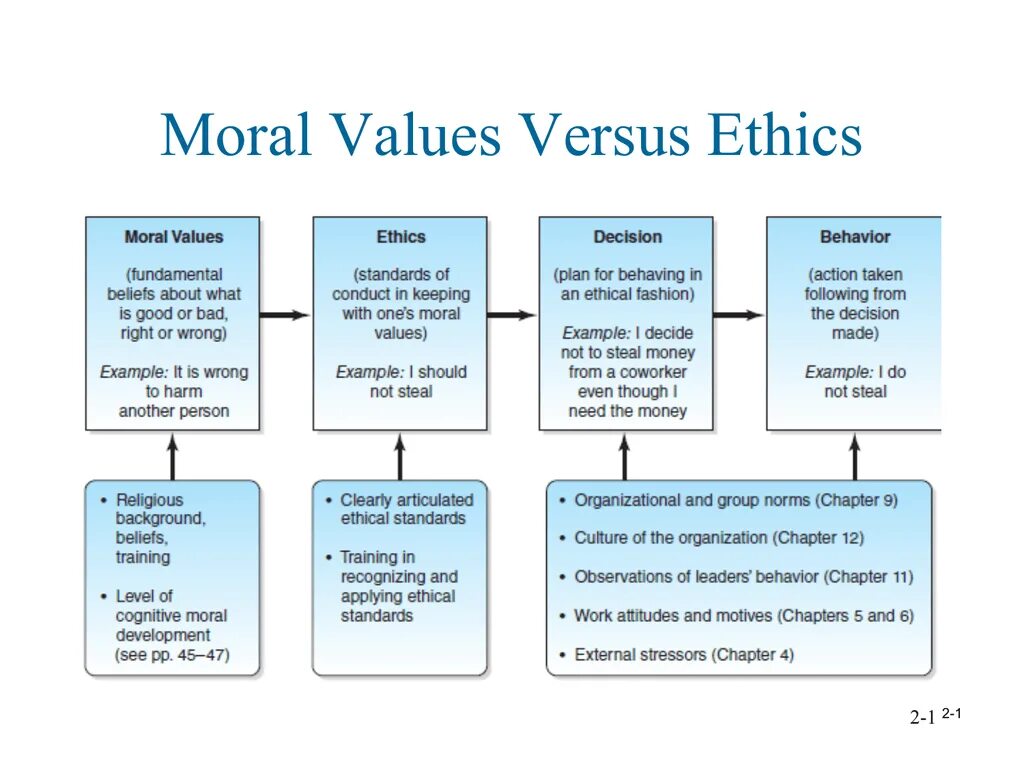 Moral Values Versus Ethics

Moral Values

(fundamental beliefs about what is good or bad, right or wrong)

Example: It is wrong to harm another person

Ethics

(standards of conduct in keeping with one's moral values)

Example: I should not steal

Decision

(plan for behaving in an ethical fashion)

Example: I decide not to steal money from a coworker even though I need the money

Behavior

(action taken following from the decision made)

Example: I do not steal

• Religious background, beliefs, training

• Level of cognitive moral development (see pp. 45–47)

• Clearly articulated ethical standards

• Training in recognizing and applying ethical standards

• Organizational and group norms (Chapter 9)

• Culture of the organization (Chapter 12)

• Observations of leaders' behavior (Chapter 11)

• Work attitudes and motives (Chapters 5 and 6)

• External stressors (Chapter 4)

2-1 2-1